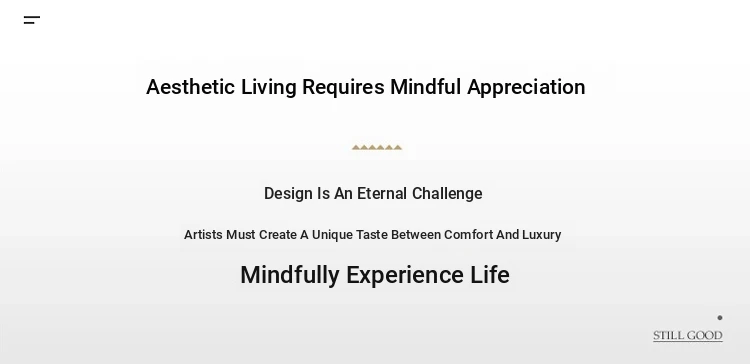 Aesthetic Living Requires Mindful Appreciation

Design Is An Eternal Challenge

Artists Must Create A Unique Taste Between Comfort And Luxury

Mindfully Experience Life

STILL GOOD